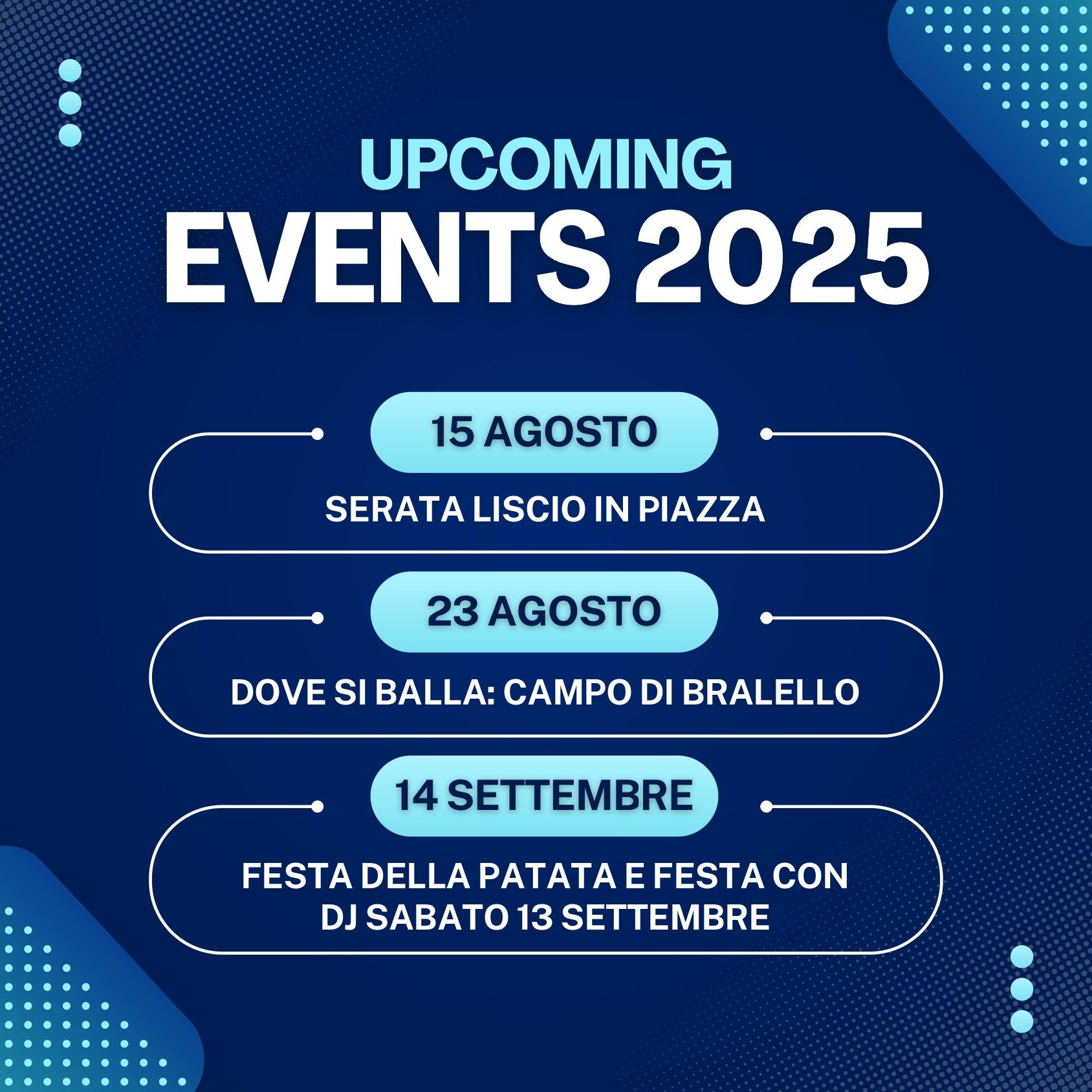 UPCOMING
EVENTS 2025

15 AGOSTO

SERATA LISCIO IN PIAZZA

23 AGOSTO

DOVE SI BALLA: CAMPO DI BRALELLO

14 SETTEMBRE

FESTA DELLA PATATA E FESTA CON DJ SABATO 13 SETTEMBRE